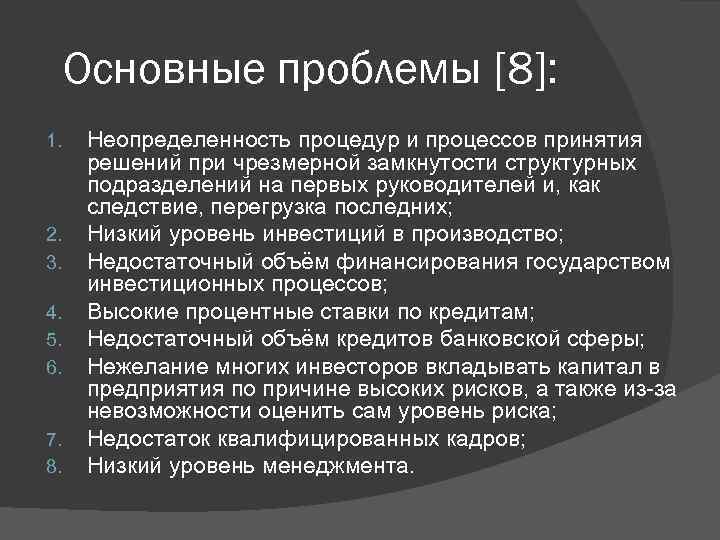 Основные проблемы [8]:

1. Неопределенность процедур и процессов принятия решений при чрезмерной замкнутости структурных подразделений на первых руководителей и, как следствие, перегрузка последних;
2. Низкий уровень инвестиций в производство;
3. Недостаточный объём финансирования государством инвестиционных процессов;
4. Высокие процентные ставки по кредитам;
5. Недостаточный объём кредитов банковской сферы;
6. Нежелание многих инвесторов вкладывать капитал в предприятия по причине высоких рисков, а также из-за невозможности оценить сам уровень риска;
7. Недостаток квалифицированных кадров;
8. Низкий уровень менеджмента.